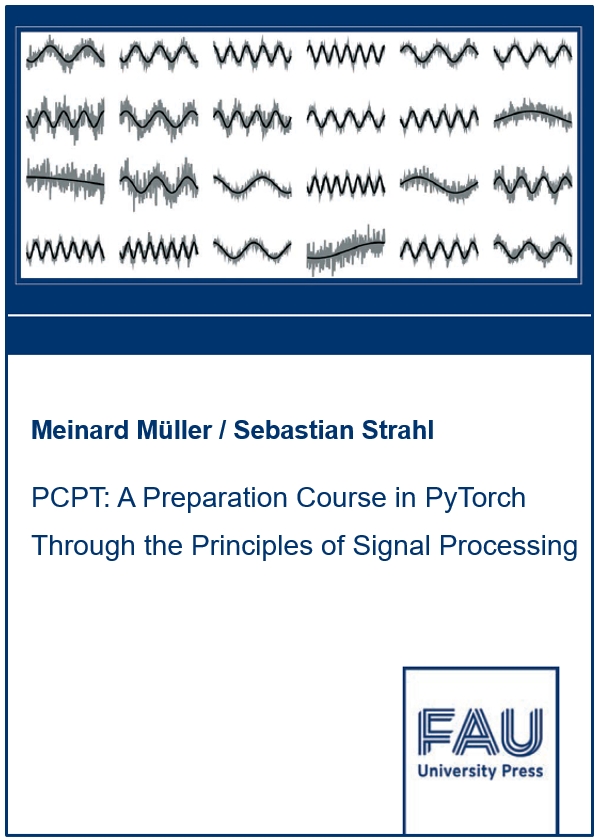 Meinard Müller / Sebastian Strahl

PCPT: A Preparation Course in PyTorch Through the Principles of Signal Processing

FAU
University Press